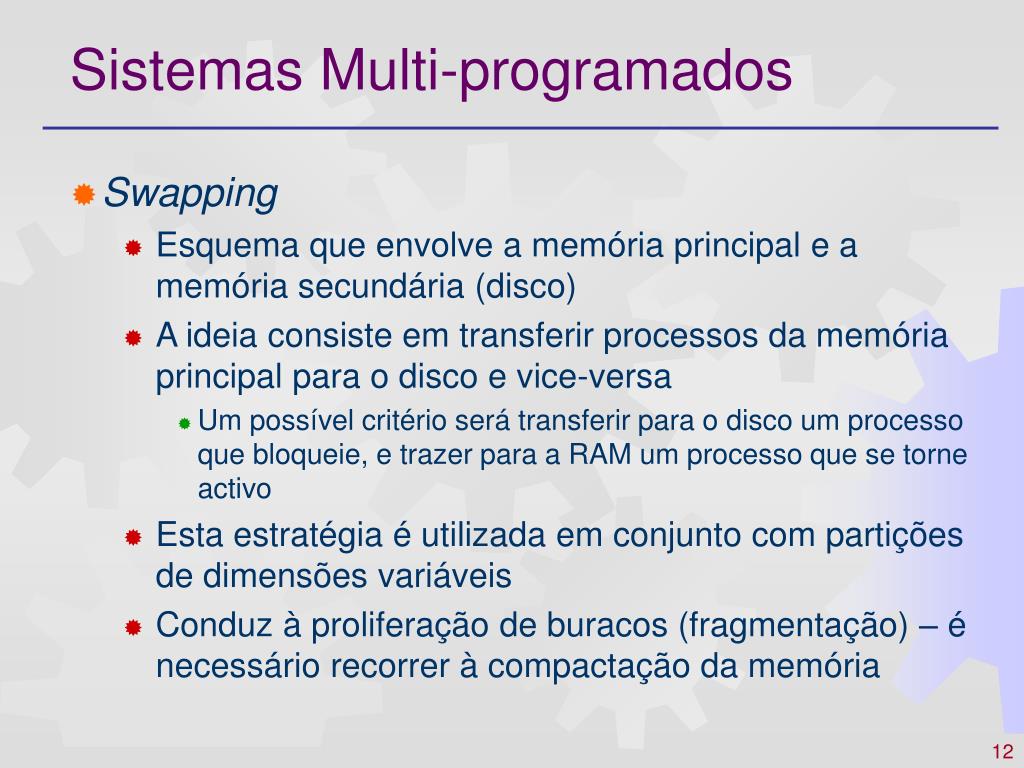 Sistemas Multi-programados

Swapping

Esquema que envolve a memória principal e a memória secundária (disco)

A ideia consiste em transferir processos da memória principal para o disco e vice-versa

Um possível critério será transferir para o disco um processo que bloqueie, e trazer para a RAM um processo que se torne activo

Esta estratégia é utilizada em conjunto com partições de dimensões variáveis

Conduz à proliferação de buracos (fragmentação) – é necessário recorrer à compactação da memória

12